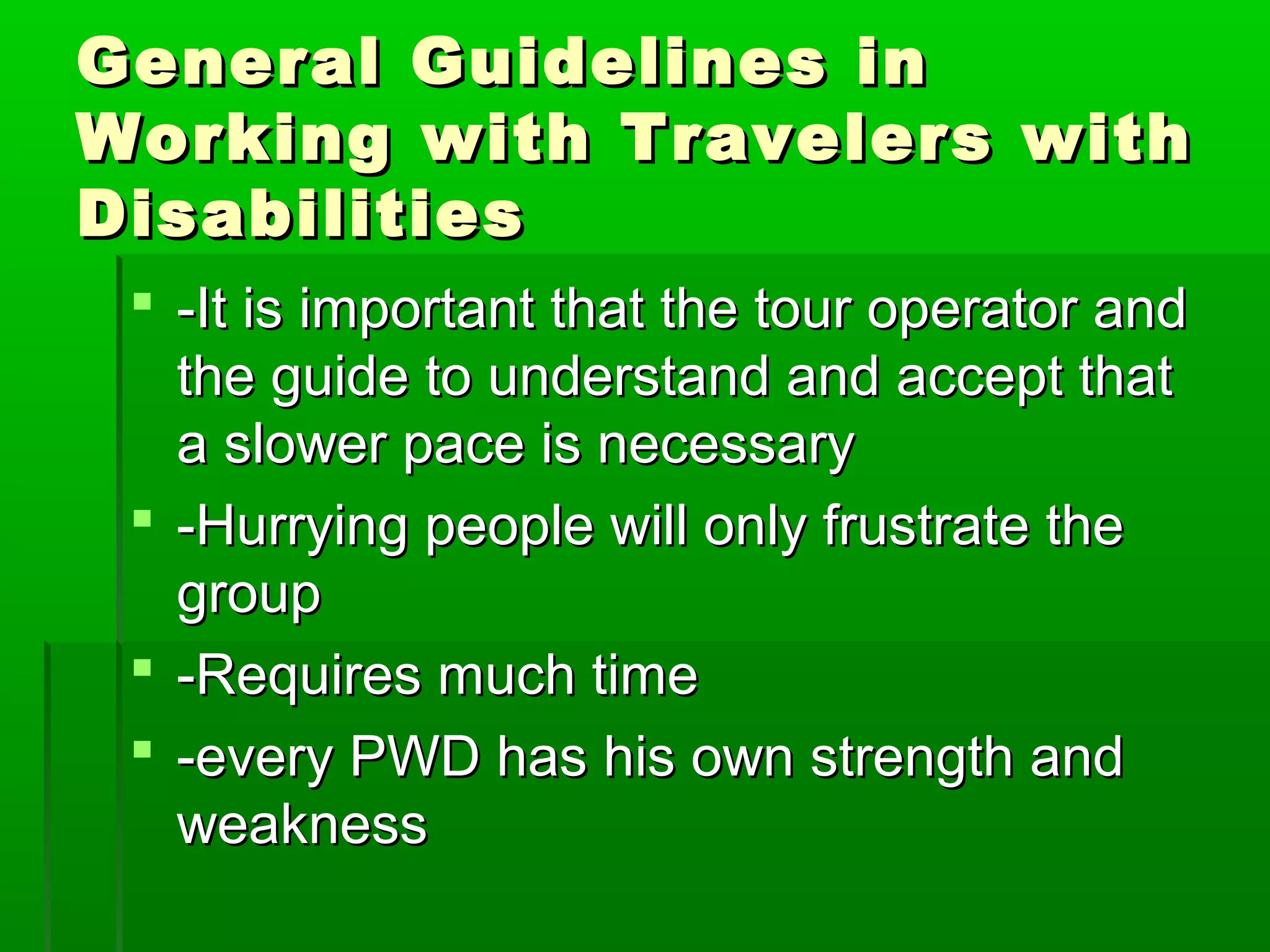 General Guidelines in Working with Travelers with Disabilities

- -It is important that the tour operator and the guide to understand and accept that a slower pace is necessary
- -Hurrying people will only frustrate the group
- -Requires much time
- -every PWD has his own strength and weakness